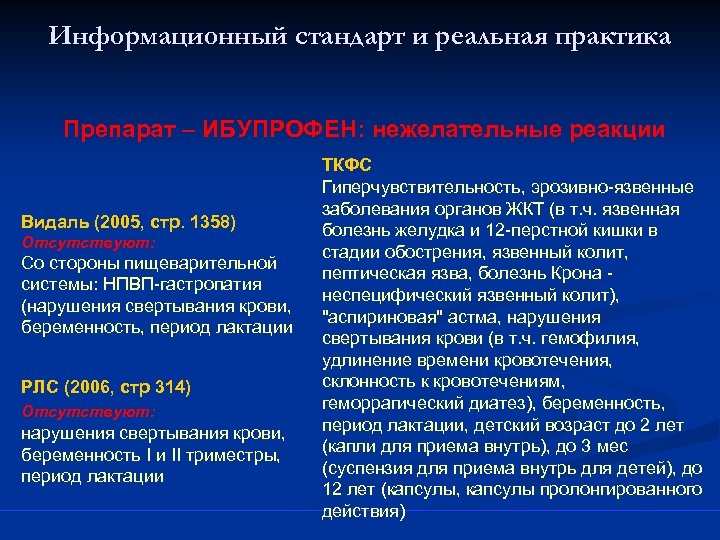 Информационный стандарт и реальная практика

Препарат – ИБУПРОФЕН: нежелательные реакции

Видаль (2005, стр. 1358)
Отсутствуют:
Со стороны пищеварительной системы: НПВП-гастропатия (нарушения свертывания крови, беременность, период лактации

РЛС (2006, стр 314)
Отсутствуют:
нарушения свертывания крови, беременность I и II триместры, период лактации

ТКФС
Гиперчувствительность, эрозивно-язвенные заболевания органов ЖКТ (в т.ч. язвенная болезнь желудка и 12-перстной кишки в стадии обострения, язвенный колит, пептическая язва, болезнь Крона - неспецифический язвенный колит), "аспириновая" астма, нарушения свертывания крови (в т.ч. гемофилия, удлинение времени кровотечения, склонность к кровотечениям, геморрагический диатез), беременность, период лактации, детский возраст до 2 лет (капли для приема внутрь), до 3 мес (суспензия для приема внутрь для детей), до 12 лет (капсулы, капсулы пролонгированного действия)